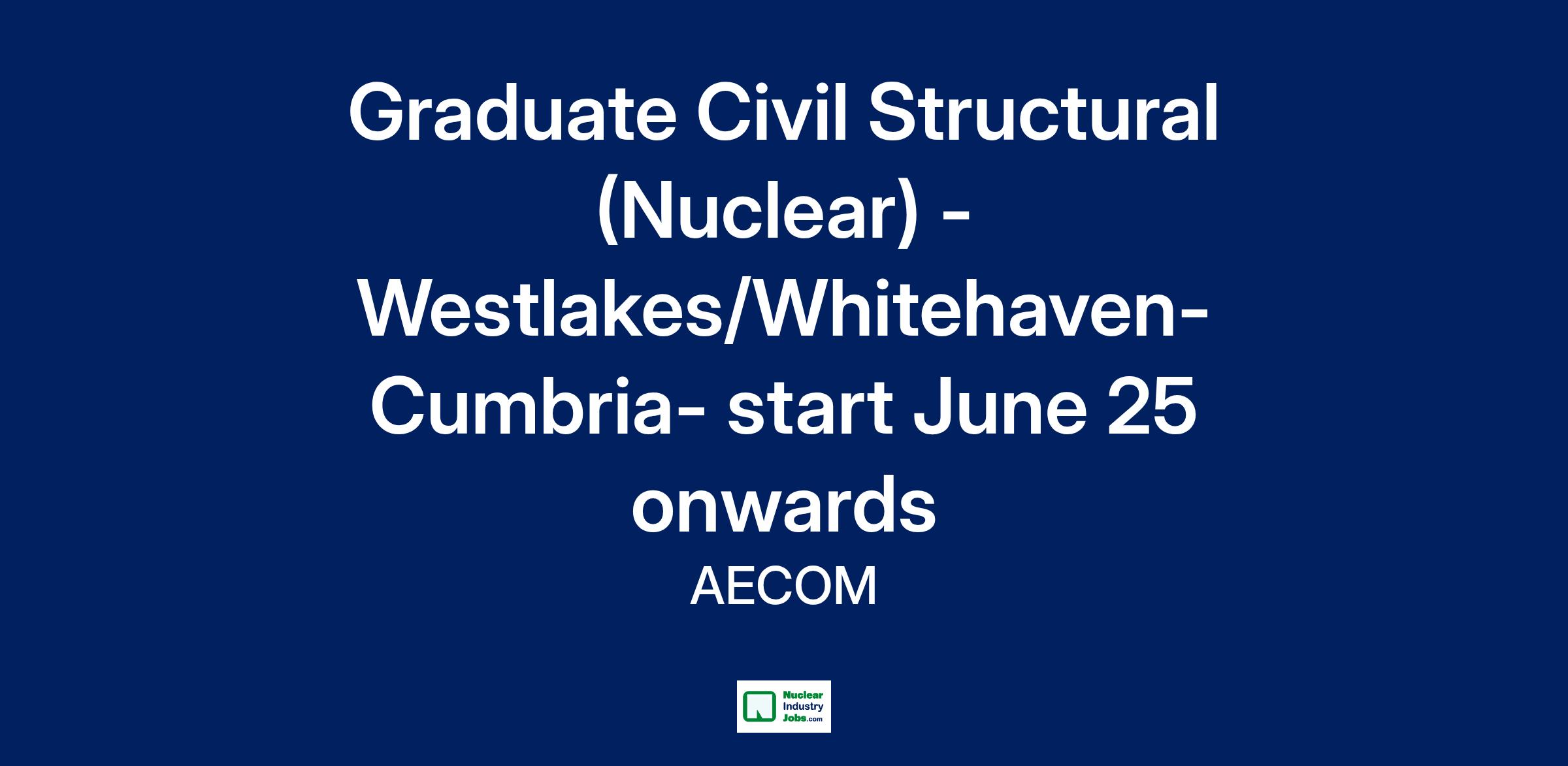 Graduate Civil Structural (Nuclear) - Westlakes/Whitehaven- Cumbria- start June 25 onwards

AECOM

Nuclear Industry Jobs.com